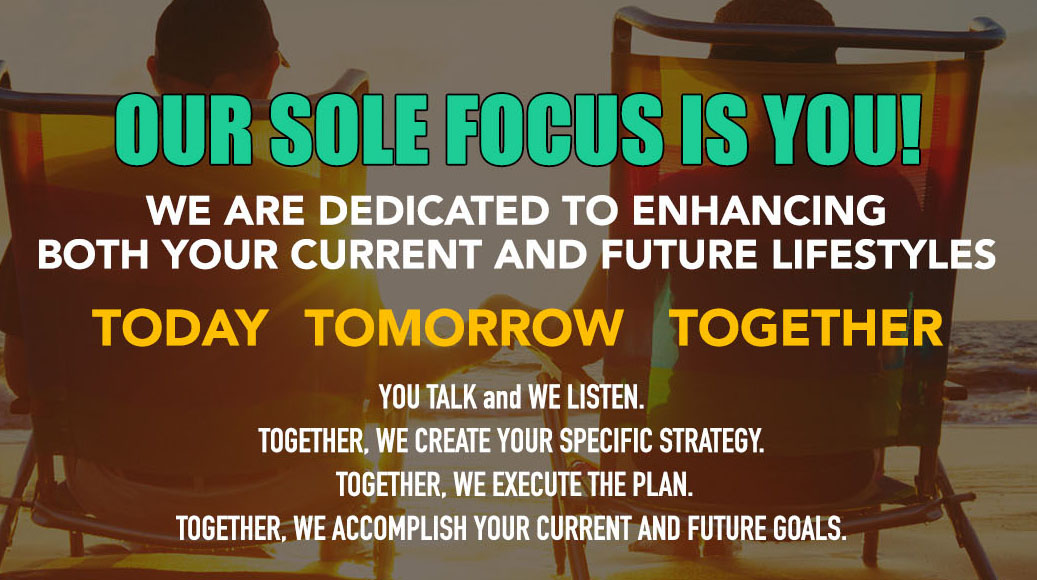 OUR SOLE FOCUS IS YOU!

WE ARE DEDICATED TO ENHANCING BOTH YOUR CURRENT AND FUTURE LIFESTYLES

TODAY TOMORROW TOGETHER

YOU TALK and WE LISTEN.
TOGETHER, WE CREATE YOUR SPECIFIC STRATEGY.
TOGETHER, WE EXECUTE THE PLAN.
TOGETHER, WE ACCOMPLISH YOUR CURRENT AND FUTURE GOALS.